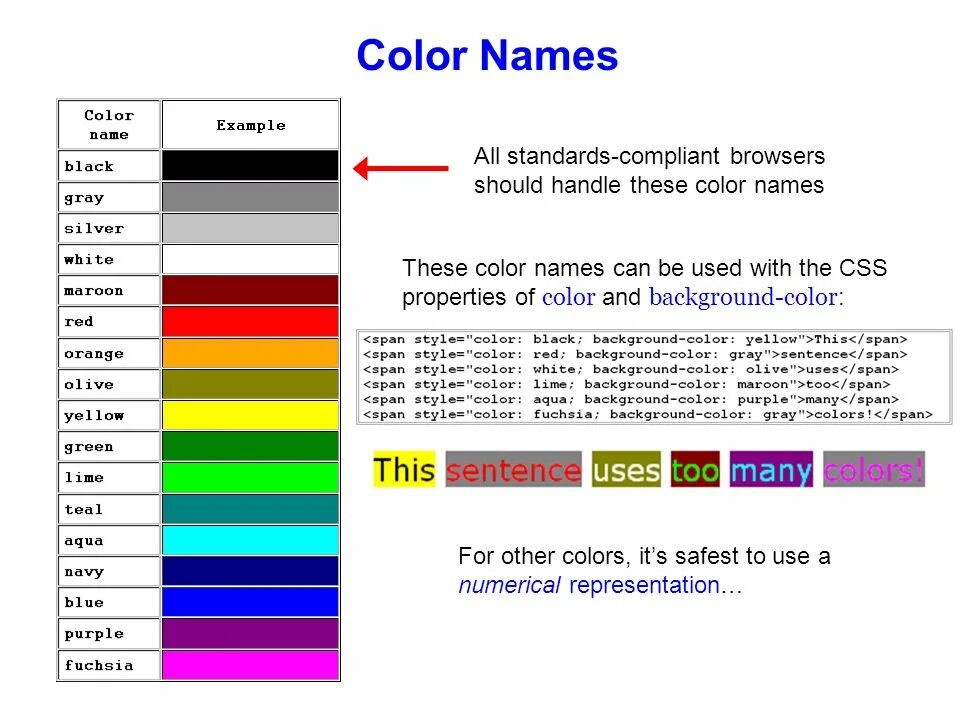 Color Names

| Color name | Example |
|---|---|
| black | |
| gray | |
| silver | |
| white | |
| maroon | |
| red | |
| orange | |
| olive | |
| yellow | |
| green | |
| lime | |
| teal | |
| aqua | |
| navy | |
| blue | |
| purple | |
| fuchsia | |

All standards-compliant browsers should handle these color names

These color names can be used with the CSS properties of color and background-color:

<span style="color: black; background-color: yellow">This</span>
<span style="color: red; background-color: gray">sentence</span>
<span style="color: white; background-color: olive">uses</span>
<span style="color: lime; background-color: maroon">too</span>
<span style="color: aqua; background-color: purple">many</span>
<span style="color: fuchsia; background-color: gray">colors!</span>

This sentence uses too many colors!

For other colors, it's safest to use a numerical representation…